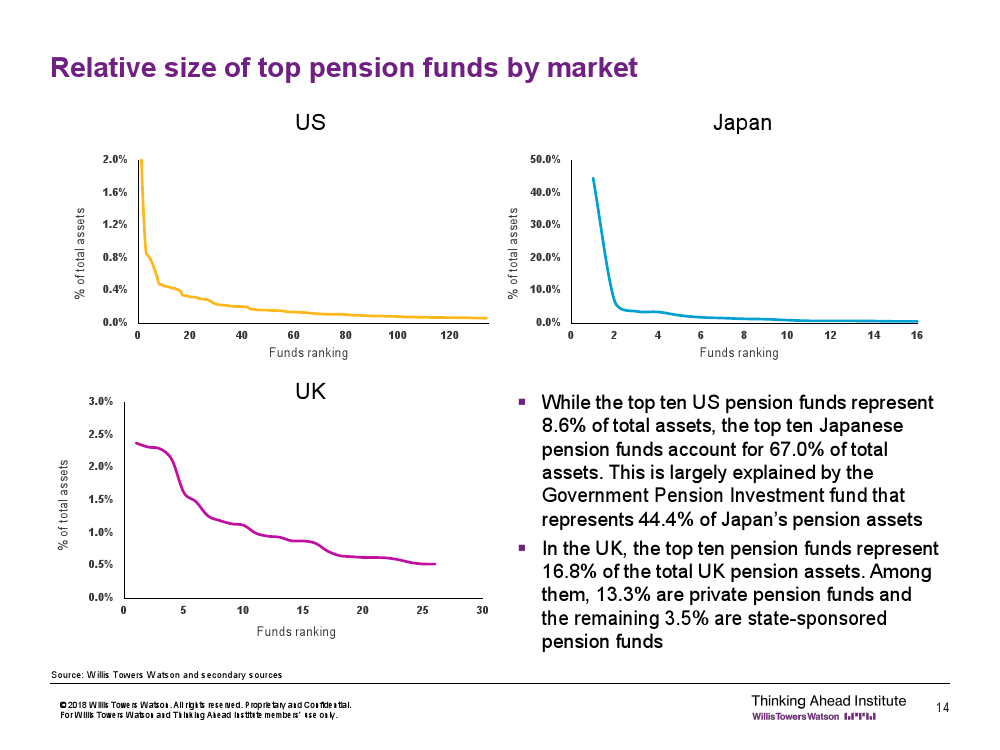 Relative size of top pension funds by market

US

% of total assets

2.0%
1.6%
1.2%
0.8%
0.4%
0.0%

0 20 40 60 80 100 120

Funds ranking

Japan

% of total assets

50.0%
40.0%
30.0%
20.0%
10.0%
0.0%

0 2 4 6 8 10 12 14 16

Funds ranking

UK

% of total assets

3.0%
2.5%
2.0%
1.5%
1.0%
0.5%
0.0%

0 5 10 15 20 25 30

Funds ranking

▪ While the top ten US pension funds represent 8.6% of total assets, the top ten Japanese pension funds account for 67.0% of total assets. This is largely explained by the Government Pension Investment fund that represents 44.4% of Japan's pension assets

▪ In the UK, the top ten pension funds represent 16.8% of the total UK pension assets. Among them, 13.3% are private pension funds and the remaining 3.5% are state-sponsored pension funds

Source: Willis Towers Watson and secondary sources

© 2018 Willis Towers Watson. All rights reserved. Proprietary and Confidential. For Willis Towers Watson and Thinking Ahead Institute members' use only.

Thinking Ahead Institute
WillisTowersWatson

14